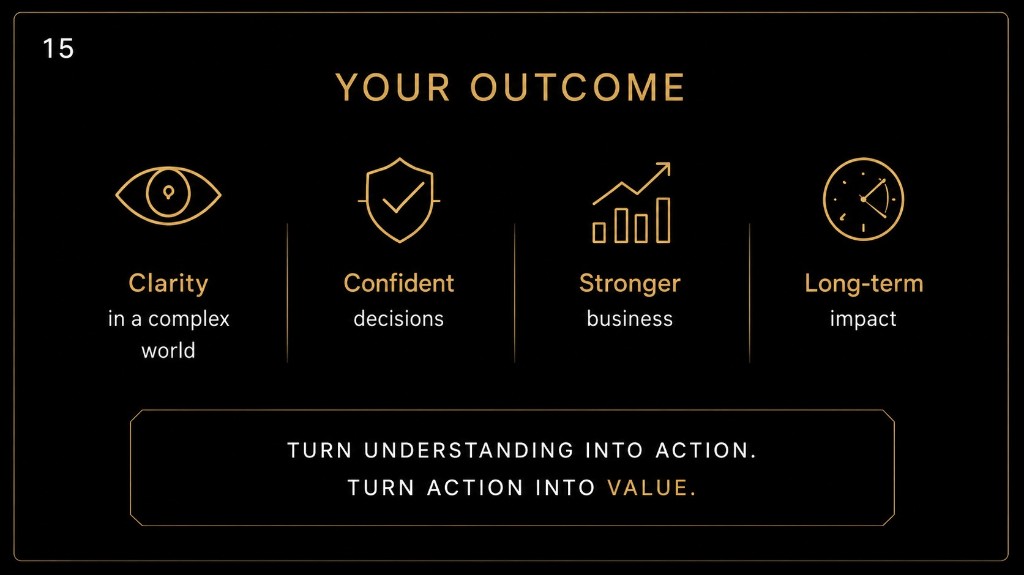 15

YOUR OUTCOME

Clarity
in a complex world

Confident
decisions

Stronger
business

Long-term
impact

TURN UNDERSTANDING INTO ACTION.
TURN ACTION INTO VALUE.